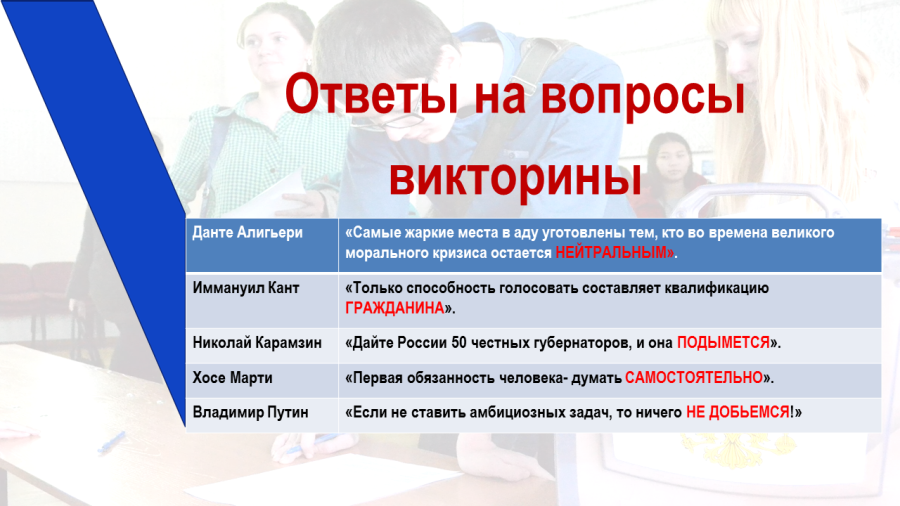 Ответы на вопросы викторины

| Данте Алигьери | «Самые жаркие места в аду уготовлены тем, кто во времена великого морального кризиса остается НЕЙТРАЛЬНЫМ». |
|---|---|
| Иммануил Кант | «Только способность голосовать составляет квалификацию ГРАЖДАНИНА». |
| Николай Карамзин | «Дайте России 50 честных губернаторов, и она ПОДЫМЕТСЯ». |
| Хосе Марти | «Первая обязанность человека- думать САМОСТОЯТЕЛЬНО». |
| Владимир Путин | «Если не ставить амбициозных задач, то ничего НЕ ДОБЬЕМСЯ!» |